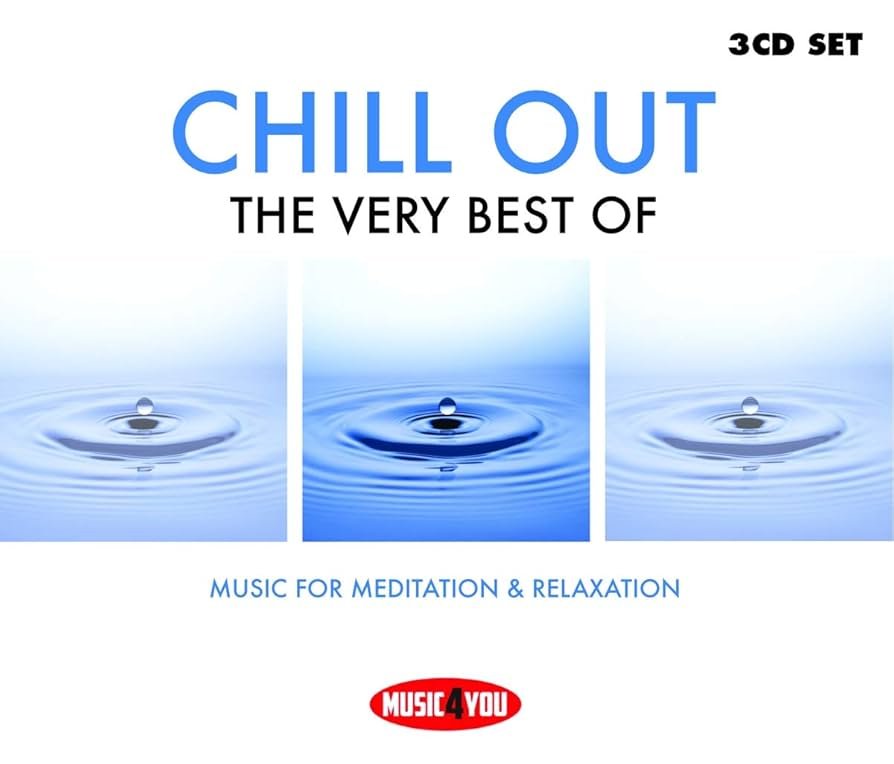 3CD SET

CHILL OUT
THE VERY BEST OF

MUSIC FOR MEDITATION & RELAXATION

MUSIC4YOU